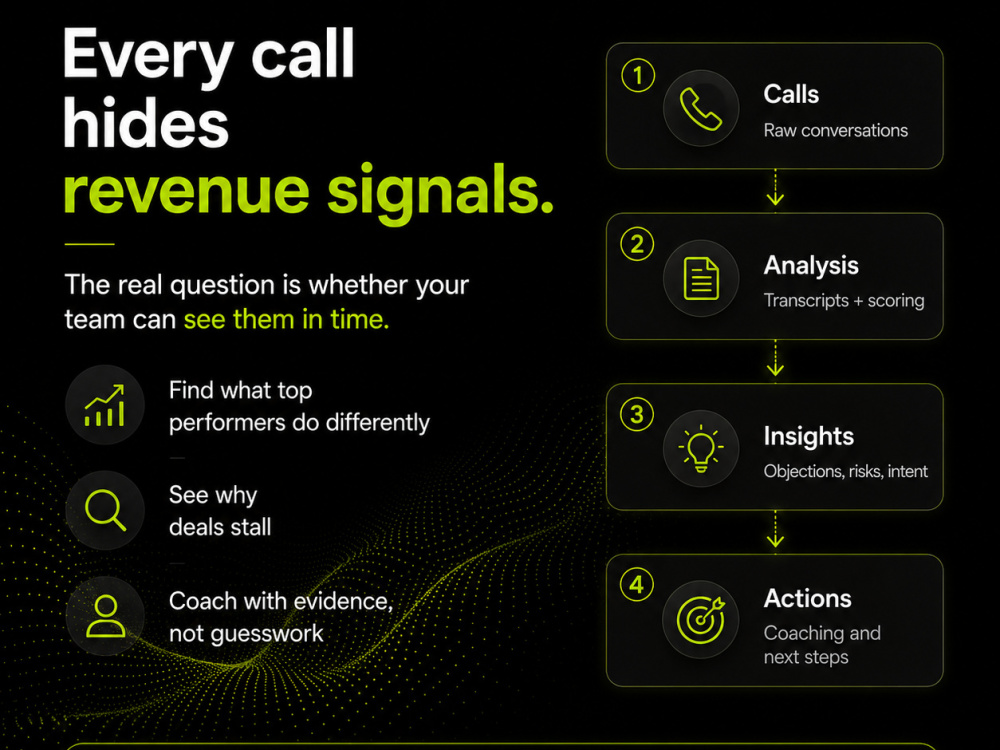 Every call hides revenue signals.

The real question is whether your team can see them in time.

Find what top performers do differently

See why deals stall

Coach with evidence, not guesswork

1 Calls
Raw conversations

2 Analysis
Transcripts + scoring

3 Insights
Objections, risks, intent

4 Actions
Coaching and next steps